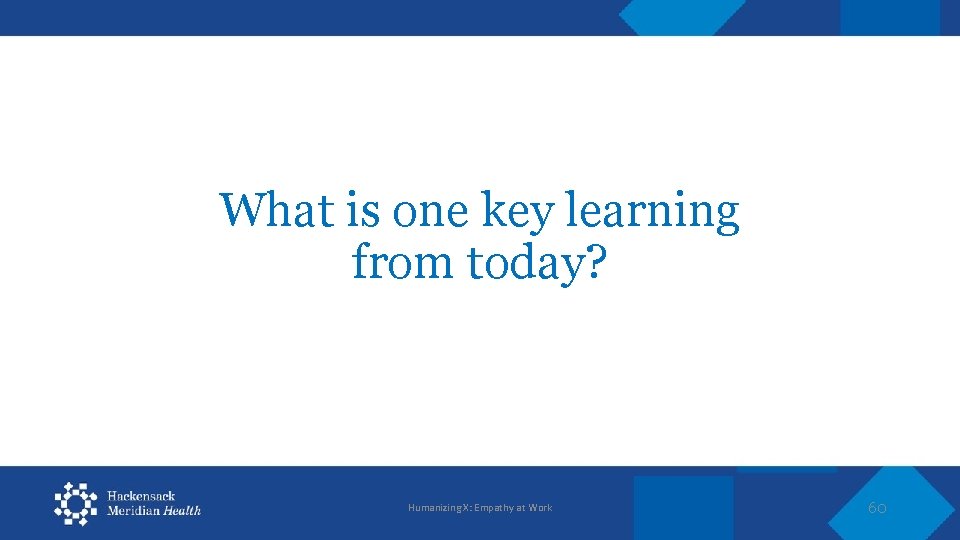 What is one key learning from today?

Hackensack Meridian Health

HumanizingX: Empathy at Work

60